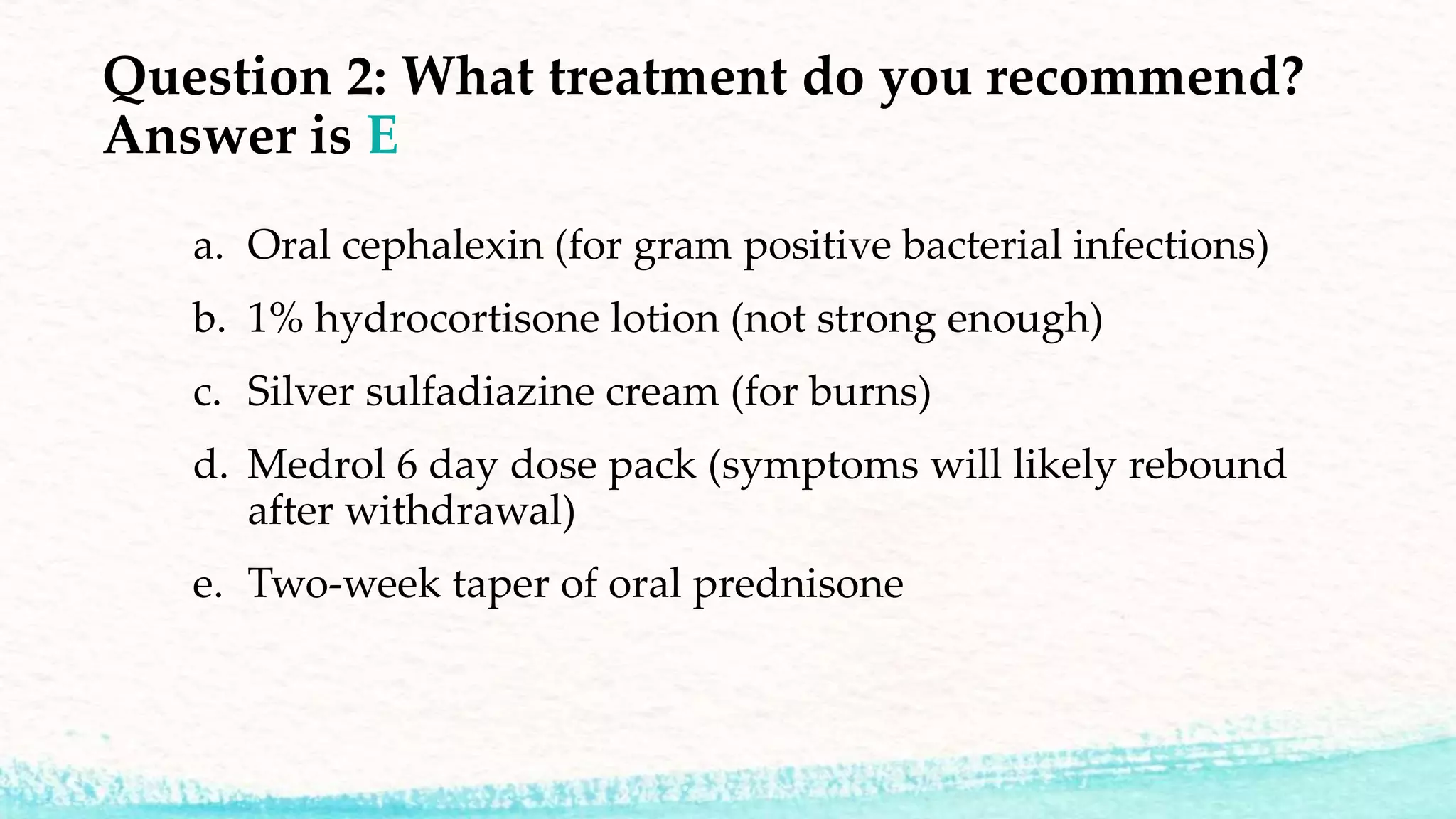 Question 2: What treatment do you recommend?
Answer is E

a. Oral cephalexin (for gram positive bacterial infections)

b. 1% hydrocortisone lotion (not strong enough)

c. Silver sulfadiazine cream (for burns)

d. Medrol 6 day dose pack (symptoms will likely rebound after withdrawal)

e. Two-week taper of oral prednisone